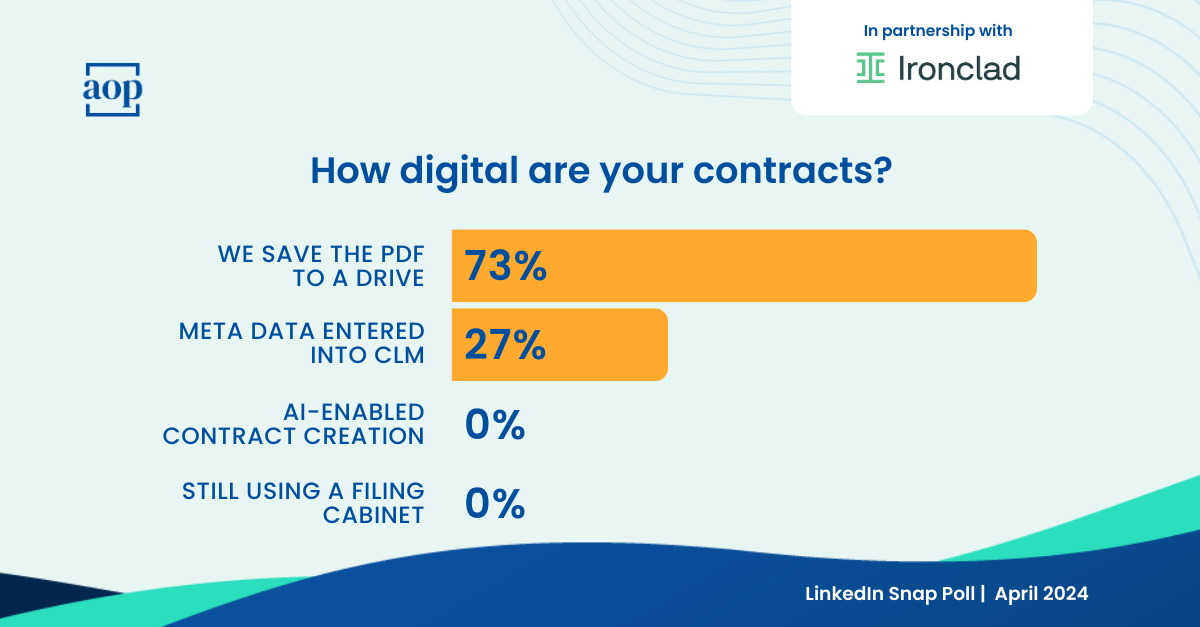 aop

In partnership with

Ironclad

How digital are your contracts?

WE SAVE THE PDF TO A DRIVE 73%

META DATA ENTERED INTO CLM 27%

AI-ENABLED CONTRACT CREATION 0%

STILL USING A FILING CABINET 0%

LinkedIn Snap Poll | April 2024